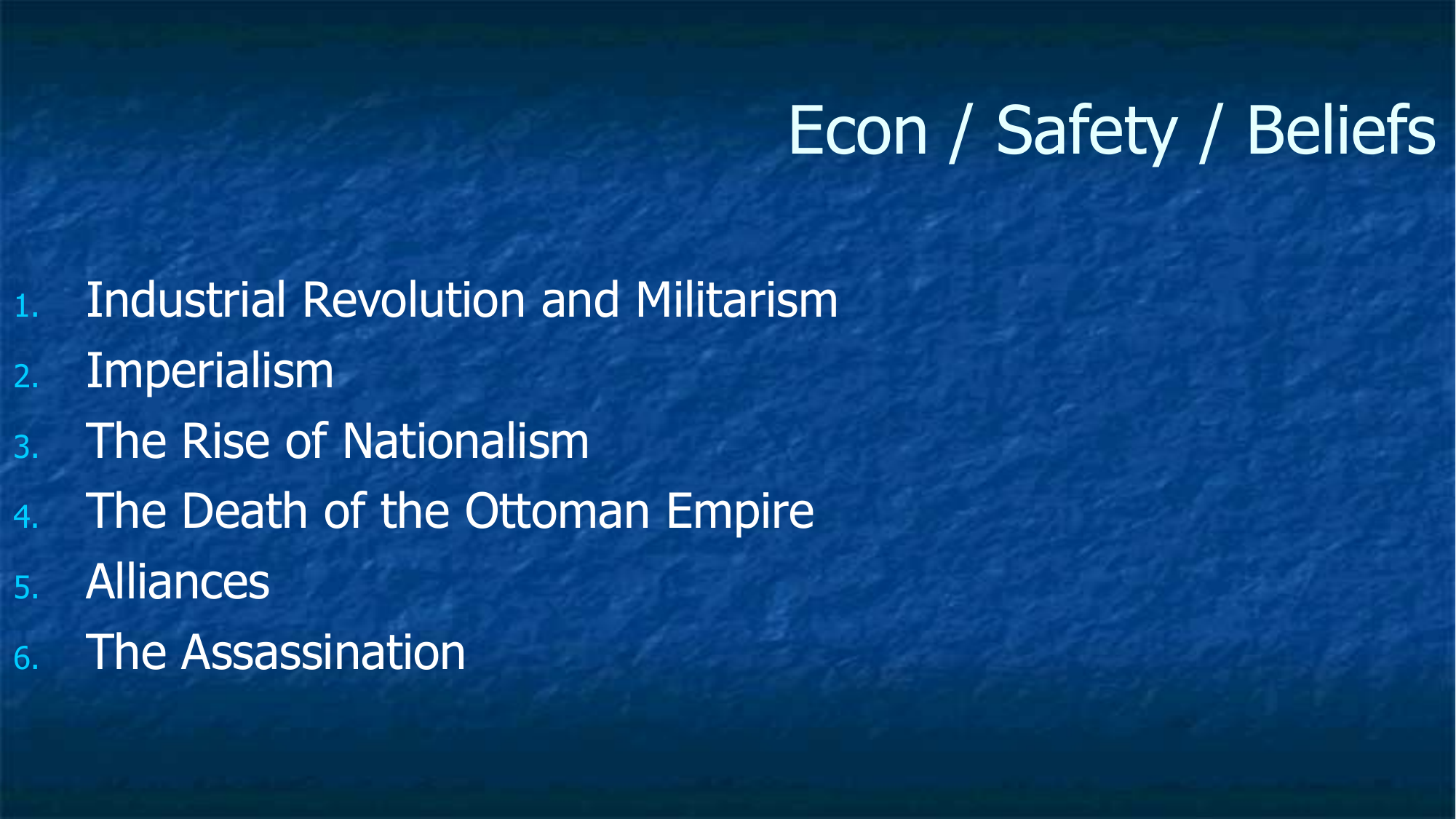 Econ / Safety / Beliefs

1. Industrial Revolution and Militarism
2. Imperialism
3. The Rise of Nationalism
4. The Death of the Ottoman Empire
5. Alliances
6. The Assassination